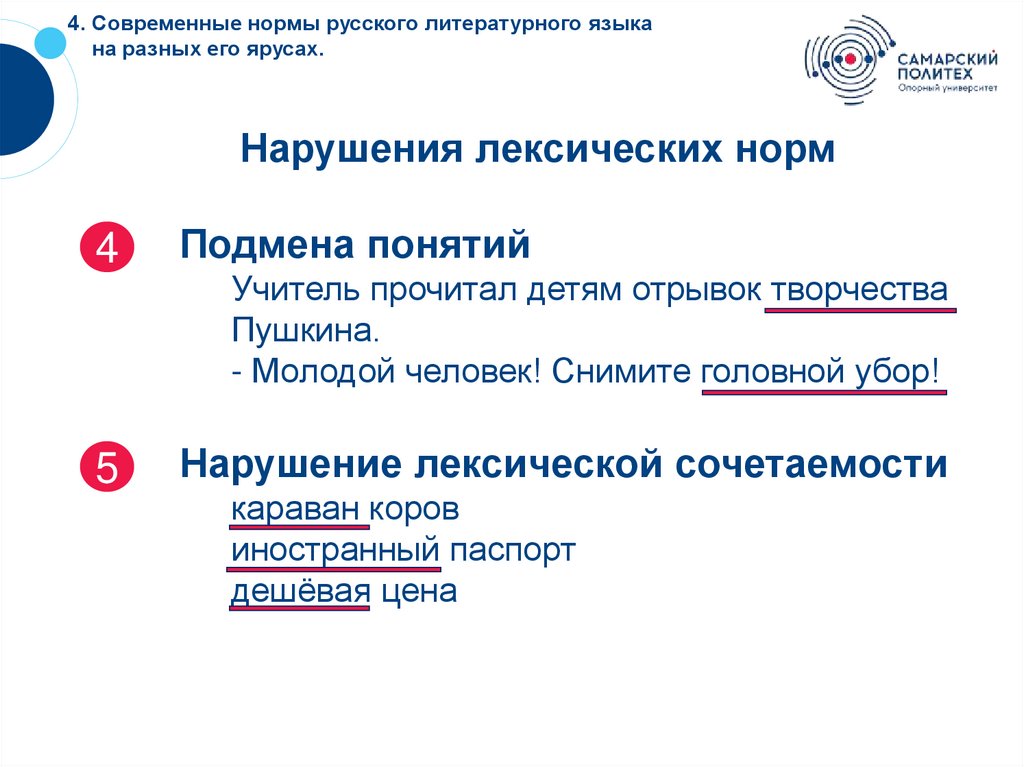 4. Современные нормы русского литературного языка на разных его ярусах.

САМАРСКИЙ ПОЛИТЕХ
Опорный университет

Нарушения лексических норм

4 Подмена понятий
Учитель прочитал детям отрывок творчества Пушкина.
- Молодой человек! Снимите головной убор!

5 Нарушение лексической сочетаемости
караван коров
иностранный паспорт
дешёвая цена